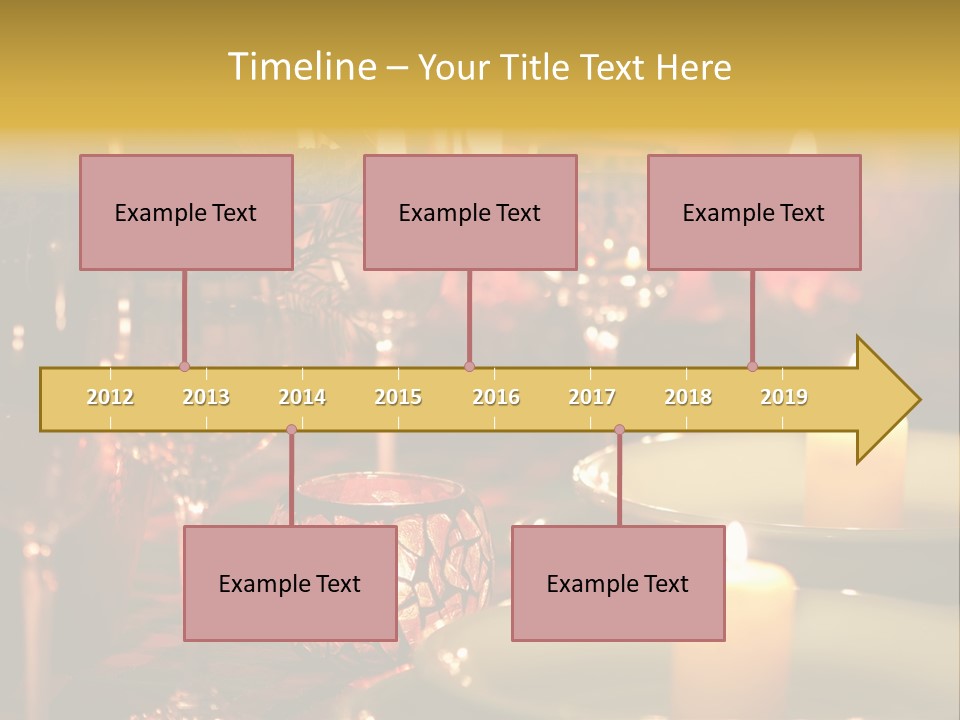 Timeline – Your Title Text Here

Example Text

Example Text

Example Text

2012 2013 2014 2015 2016 2017 2018 2019

Example Text

Example Text